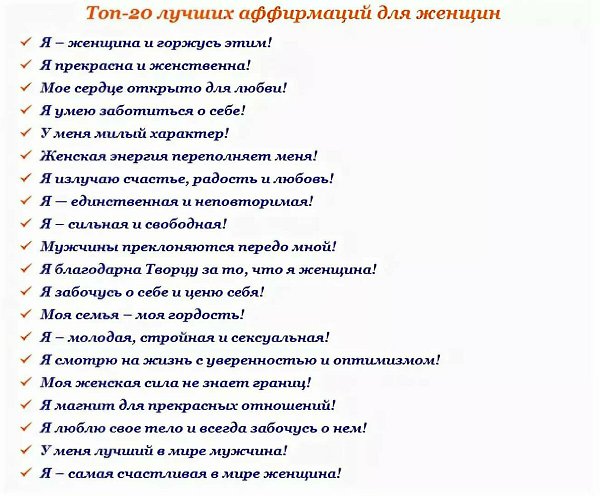 Топ-20 лучших аффирмаций для женщин

✓ Я – женщина и горжусь этим!
✓ Я прекрасна и женственна!
✓ Мое сердце открыто для любви!
✓ Я умею заботиться о себе!
✓ У меня милый характер!
✓ Женская энергия переполняет меня!
✓ Я излучаю счастье, радость и любовь!
✓ Я — единственная и неповторимая!
✓ Я – сильная и свободная!
✓ Мужчины преклоняются передо мной!
✓ Я благодарна Творцу за то, что я женщина!
✓ Я забочусь о себе и ценю себя!
✓ Моя семья – моя гордость!
✓ Я – молодая, стройная и сексуальная!
✓ Я смотрю на жизнь с уверенностью и оптимизмом!
✓ Моя женская сила не знает границ!
✓ Я магнит для прекрасных отношений!
✓ Я люблю свое тело и всегда забочусь о нем!
✓ У меня лучший в мире мужчина!
✓ Я – самая счастливая в мире женщина!